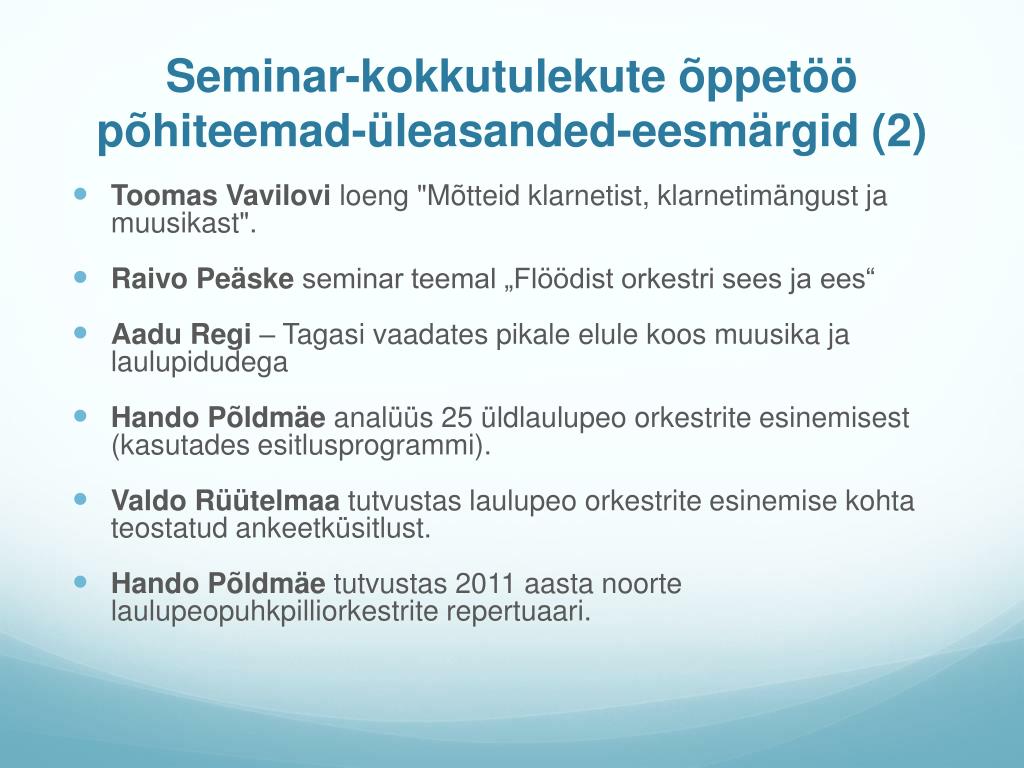 Seminar-kokkutulekute õppetöö põhiteemad-üleasanded-eesmärgid (2)

Toomas Vavilovi loeng "Mõtteid klarnetist, klarnetimängust ja muusikast".

Raivo Peäske seminar teemal „Flöödist orkestri sees ja ees“

Aadu Regi – Tagasi vaadates pikale elule koos muusika ja laulupidudega

Hando Põldmäe analüüs 25 üldlaulupeo orkestrite esinemisest (kasutades esitlusprogrammi).

Valdo Rüütelmaa tutvustas laulupeo orkestrite esinemise kohta teostatud ankeetküsitlust.

Hando Põldmäe tutvustas 2011 aasta noorte laulupeopuhkpilliorkestrite repertuaari.